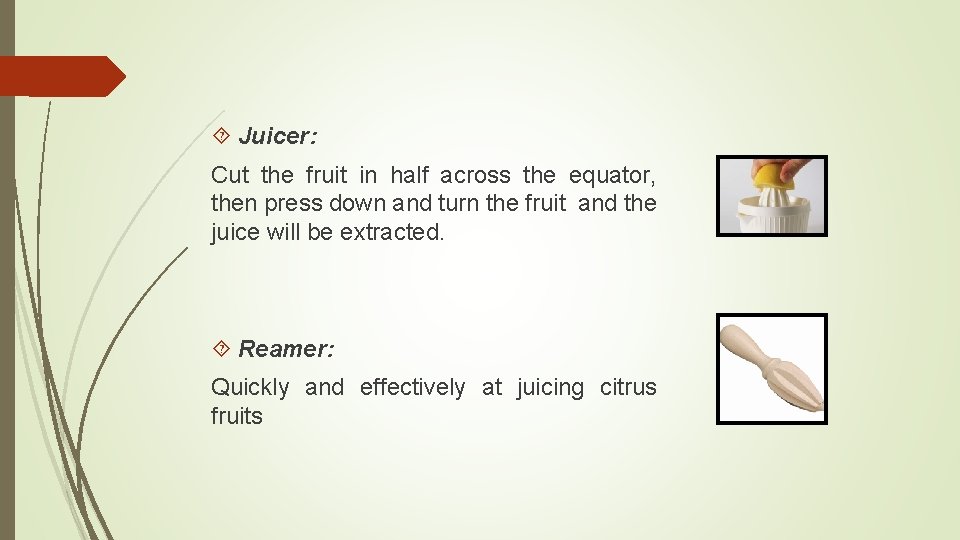 Juicer:

Cut the fruit in half across the equator, then press down and turn the fruit and the juice will be extracted.

Reamer:

Quickly and effectively at juicing citrus fruits